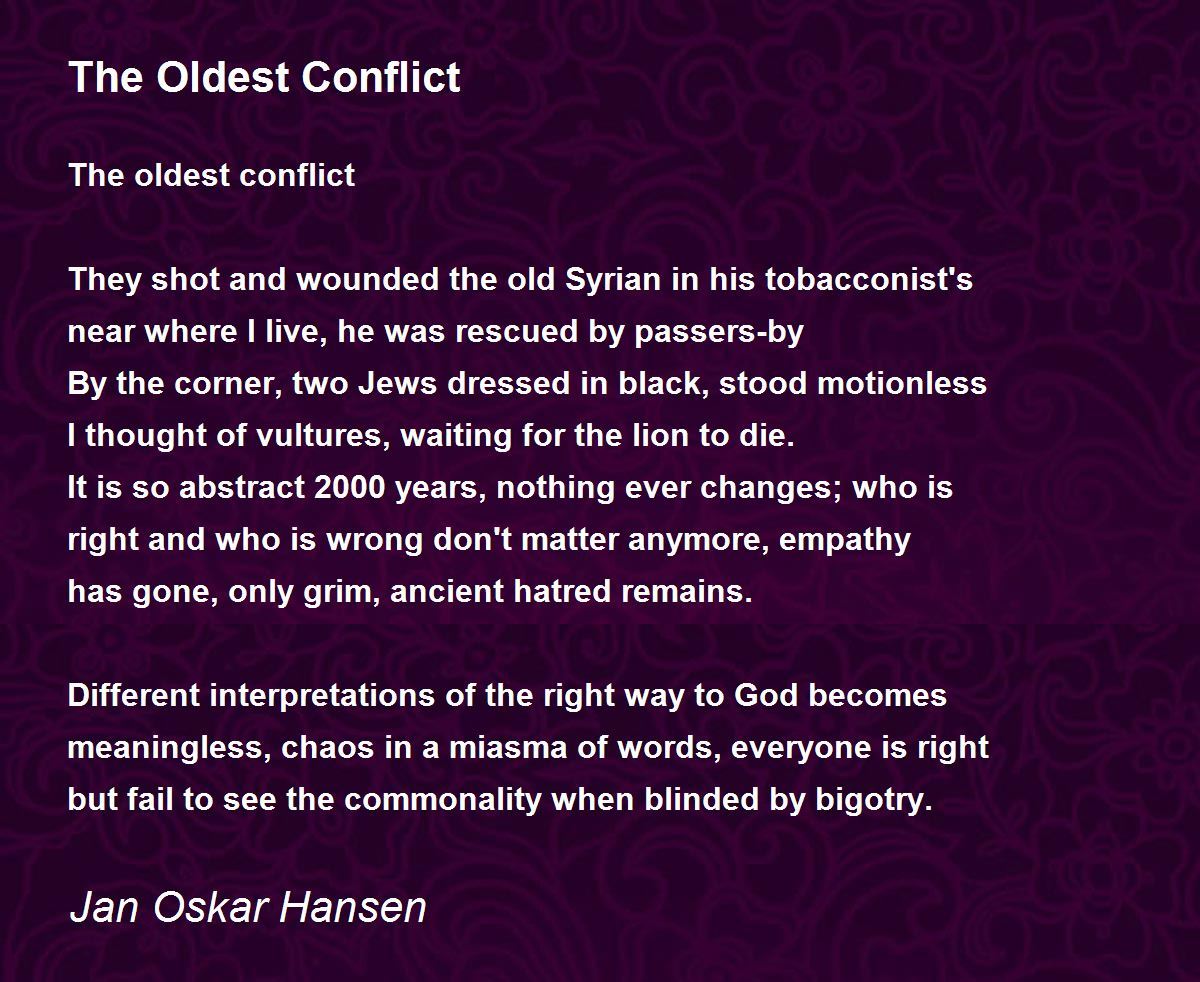 The Oldest Conflict

The oldest conflict

They shot and wounded the old Syrian in his tobacconist's
near where I live, he was rescued by passers-by
By the corner, two Jews dressed in black, stood motionless
I thought of vultures, waiting for the lion to die.
It is so abstract 2000 years, nothing ever changes; who is
right and who is wrong don't matter anymore, empathy
has gone, only grim, ancient hatred remains.

Different interpretations of the right way to God becomes
meaningless, chaos in a miasma of words, everyone is right
but fail to see the commonality when blinded by bigotry.

Jan Oskar Hansen